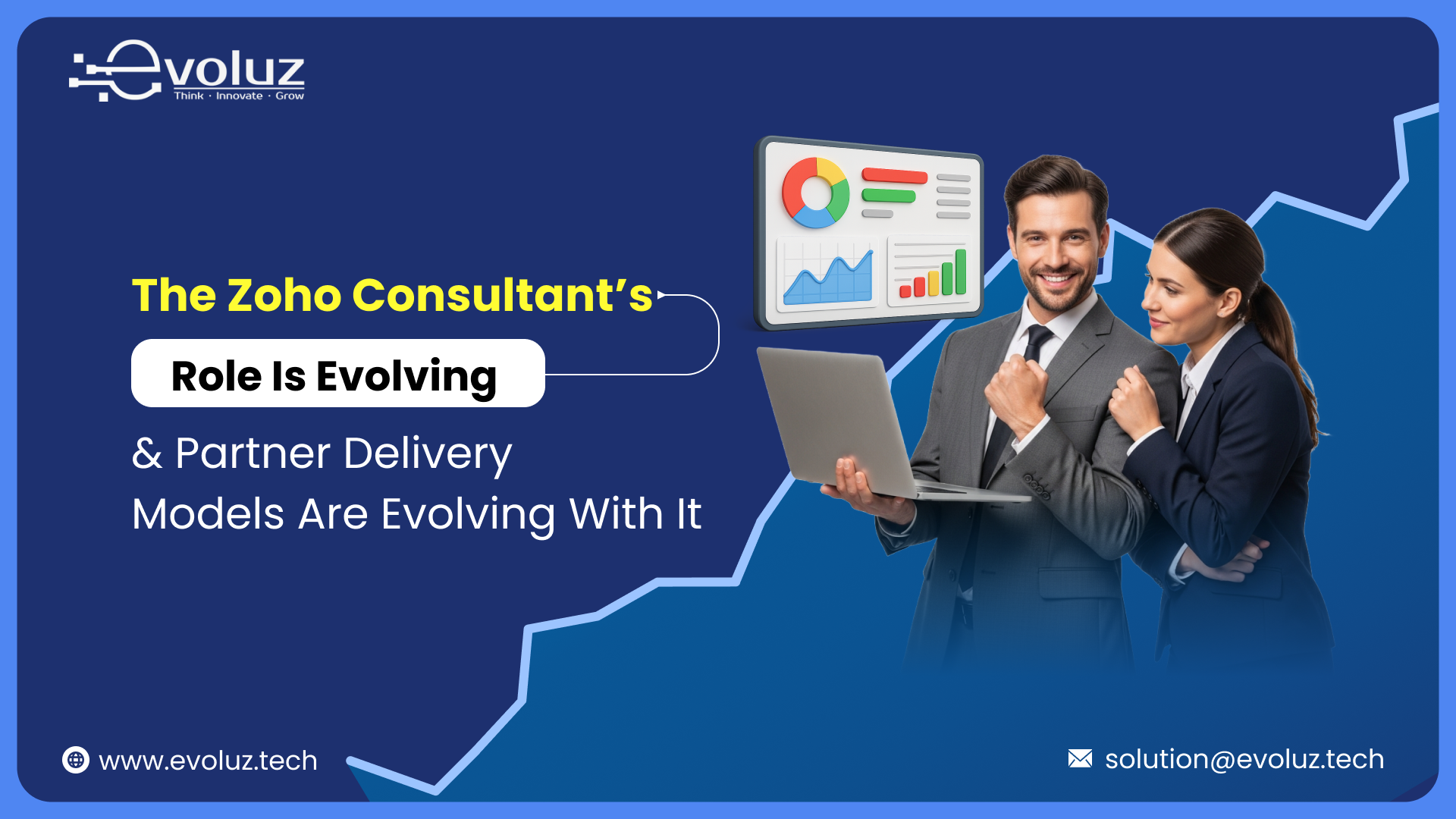 evoluz
Think · Innovate · Grow

The Zoho Consultant's
Role Is Evolving
& Partner Delivery Models Are Evolving With It

www.evoluz.tech
solution@evoluz.tech